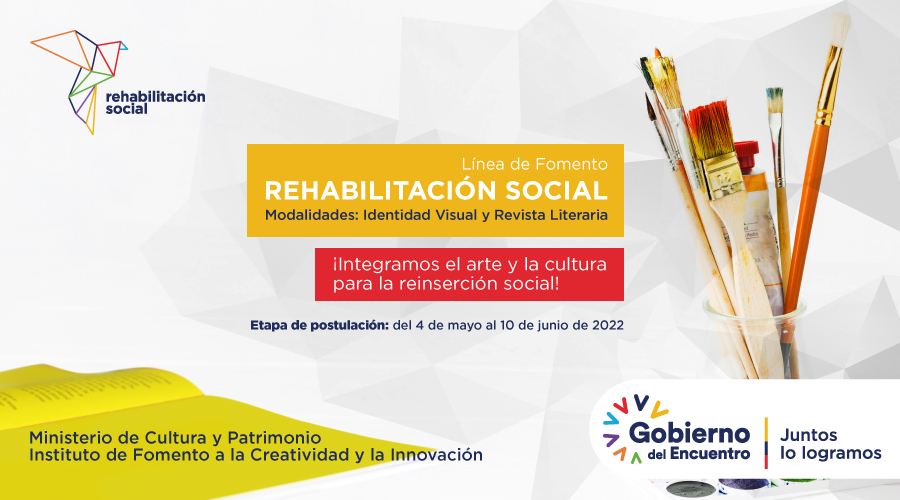 rehabilitación social

Línea de Fomento
REHABILITACIÓN SOCIAL
Modalidades: Identidad Visual y Revista Literaria

¡Integramos el arte y la cultura para la reinserción social!

Etapa de postulación: del 4 de mayo al 10 de junio de 2022

Ministerio de Cultura y Patrimonio
Instituto de Fomento a la Creatividad y la Innovación

Gobierno del Encuentro
Juntos lo logramos